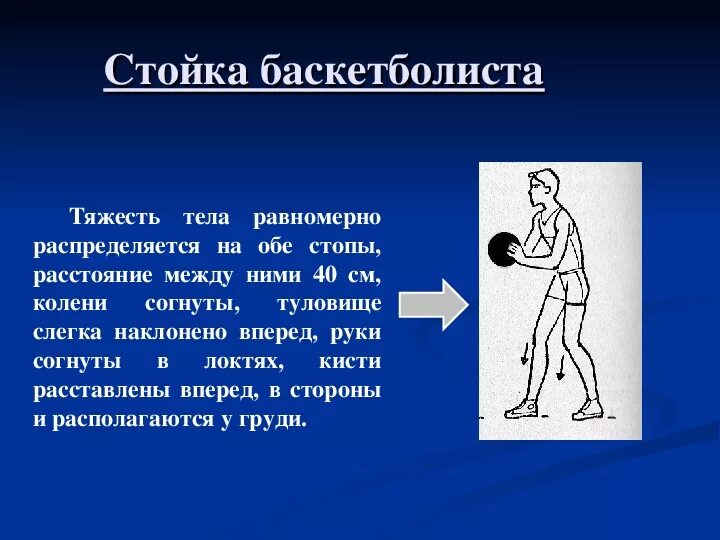 Стойка баскетболиста

Тяжесть тела равномерно распределяется на обе стопы, расстояние между ними 40 см, колени согнуты, туловище слегка наклонено вперед, руки согнуты в локтях, кисти расставлены вперед, в стороны и располагаются у груди.